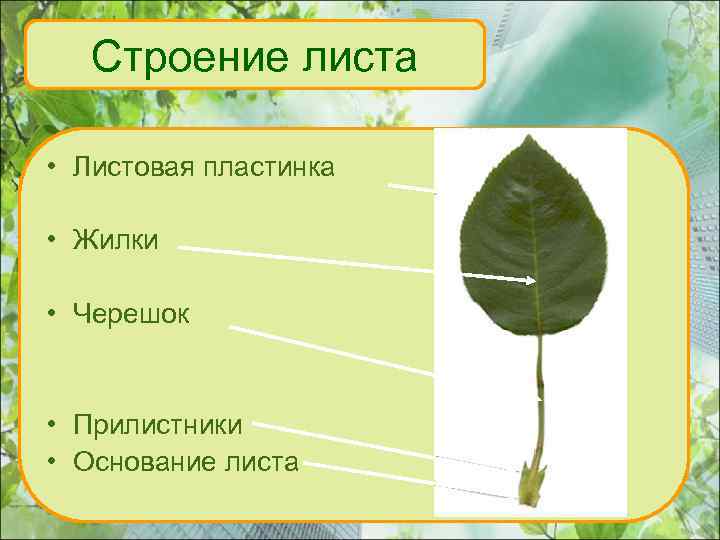 Строение листа

• Листовая пластинка

• Жилки

• Черешок

• Прилистники
• Основание листа